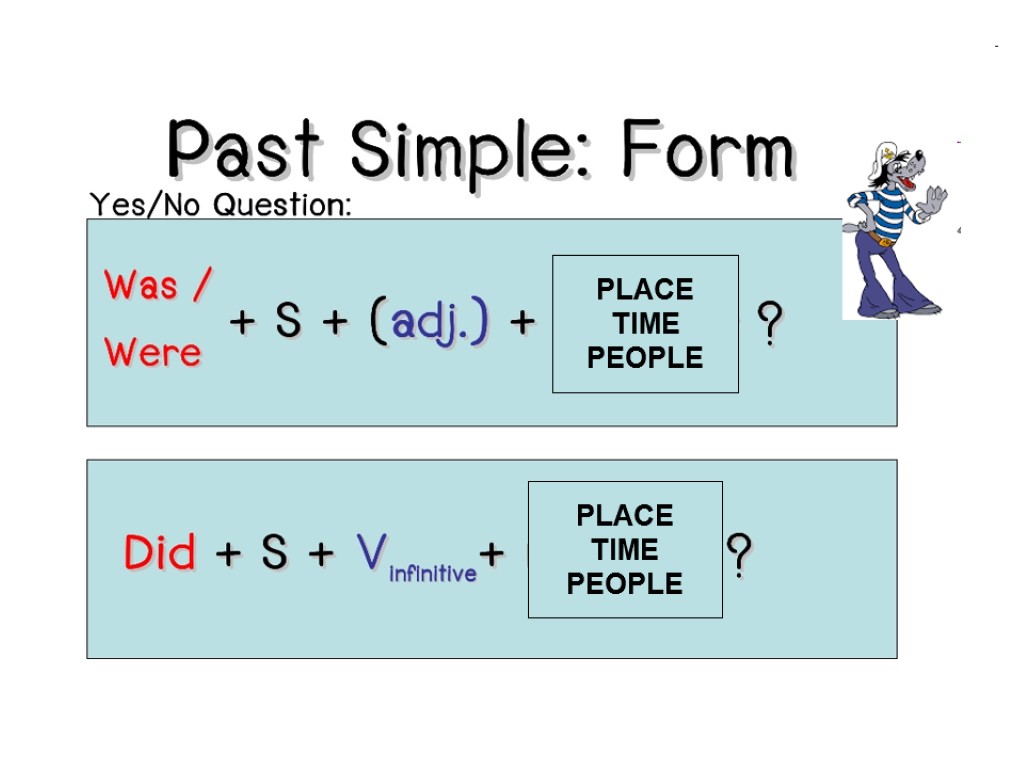 Past Simple: Form

Yes/No Question:

Was /
Were + S + (adj.) +

PLACE
TIME
PEOPLE

?

Did + S + $V_{infinitive}$ +

PLACE
TIME
PEOPLE

?